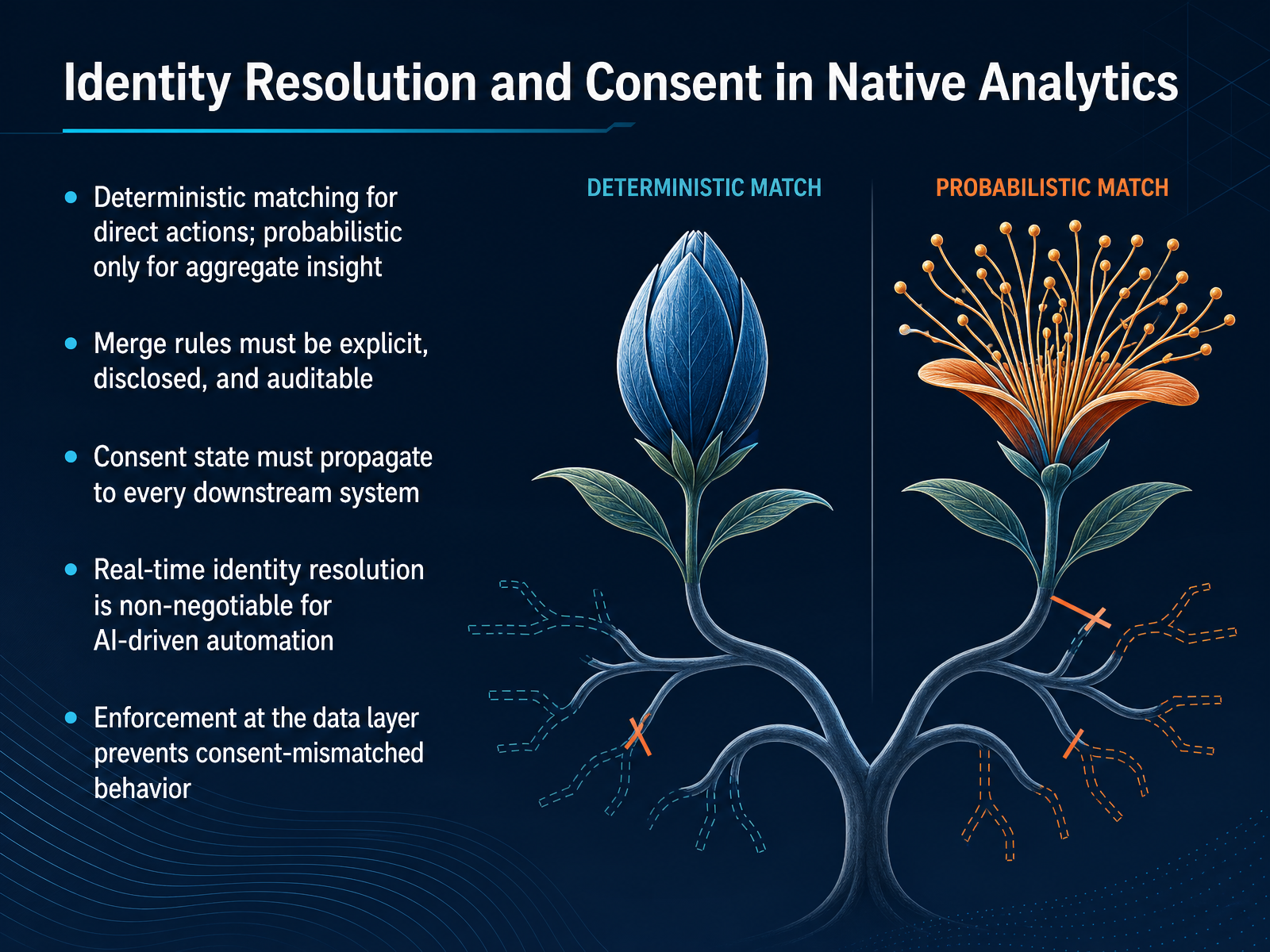 Identity Resolution and Consent in Native Analytics

- Deterministic matching for direct actions; probabilistic only for aggregate insight
- Merge rules must be explicit, disclosed, and auditable
- Consent state must propagate to every downstream system
- Real-time identity resolution is non-negotiable for AI-driven automation
- Enforcement at the data layer prevents consent-mismatched behavior

DETERMINISTIC MATCH

PROBABILISTIC MATCH